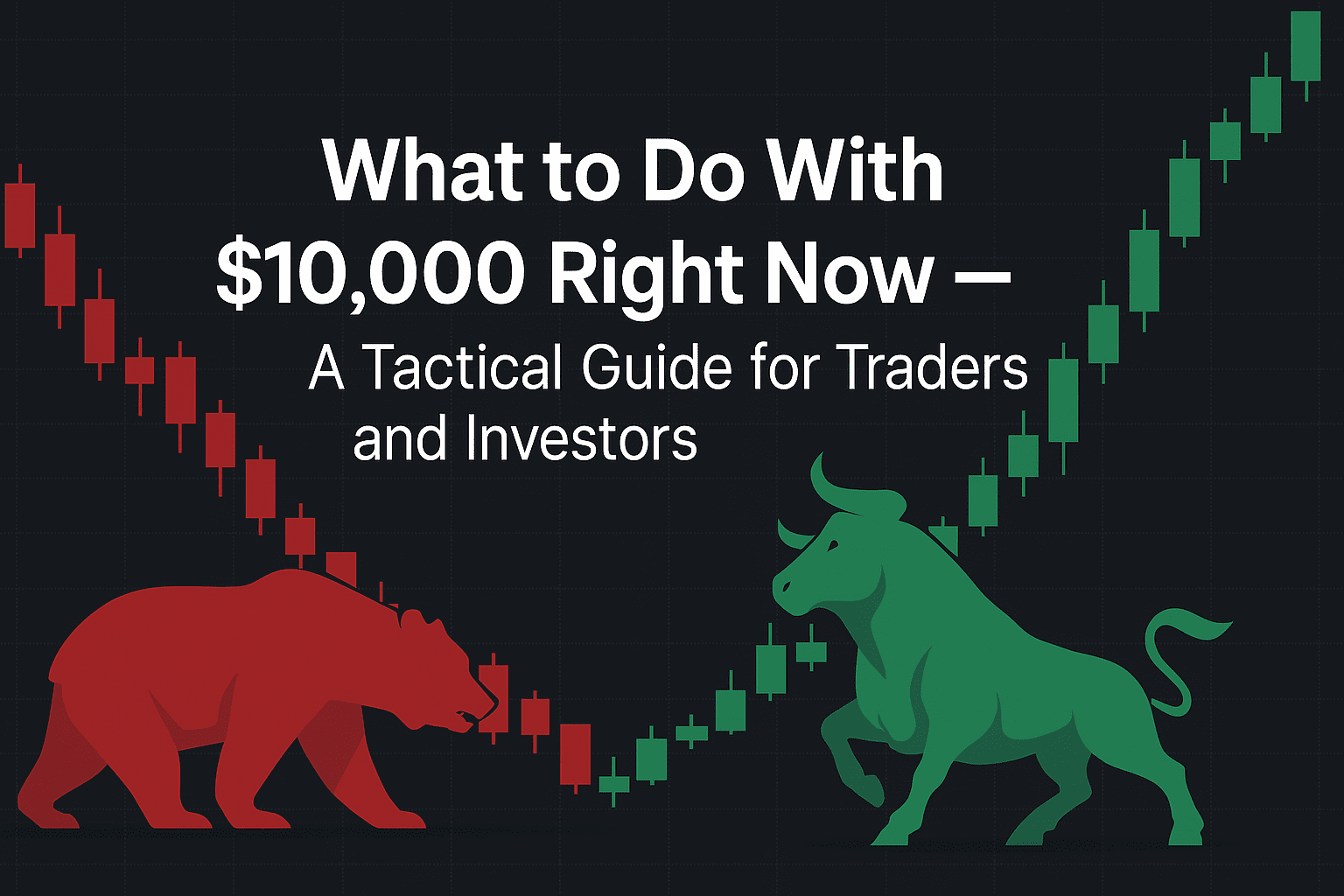 What to Do With \$10,000 Right Now —

A Tactical Guide for Traders and Investors